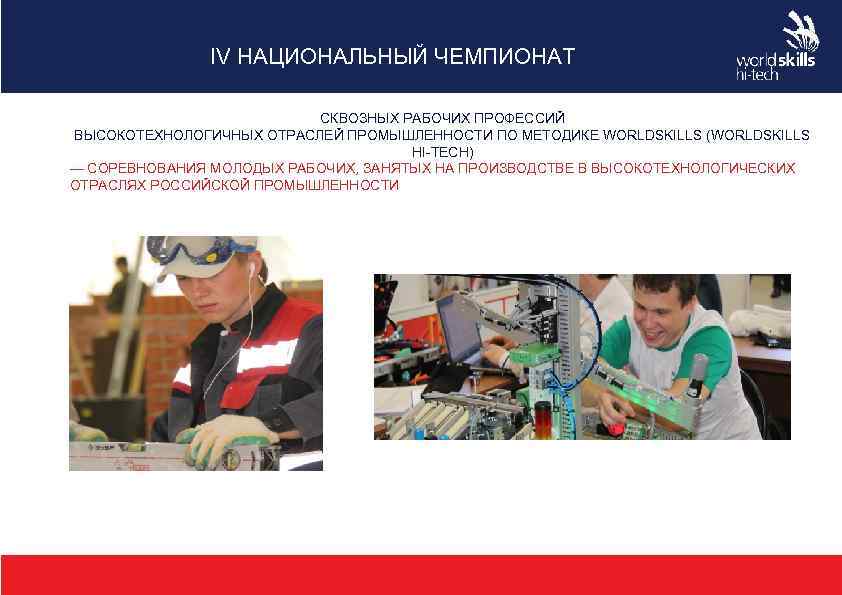 IV НАЦИОНАЛЬНЫЙ ЧЕМПИОНАТ

worldskills hi-tech

СКВОЗНЫХ РАБОЧИХ ПРОФЕССИЙ ВЫСОКОТЕХНОЛОГИЧНЫХ ОТРАСЛЕЙ ПРОМЫШЛЕННОСТИ ПО МЕТОДИКЕ WORLDSKILLS (WORLDSKILLS HI-TECH)

— СОРЕВНОВАНИЯ МОЛОДЫХ РАБОЧИХ, ЗАНЯТЫХ НА ПРОИЗВОДСТВЕ В ВЫСОКОТЕХНОЛОГИЧЕСКИХ ОТРАСЛЯХ РОССИЙСКОЙ ПРОМЫШЛЕННОСТИ